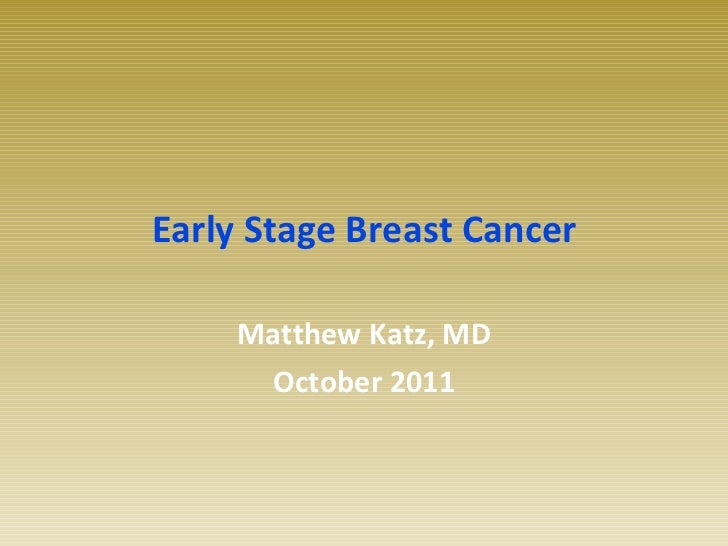 Early Stage Breast Cancer

Matthew Katz, MD
October 2011